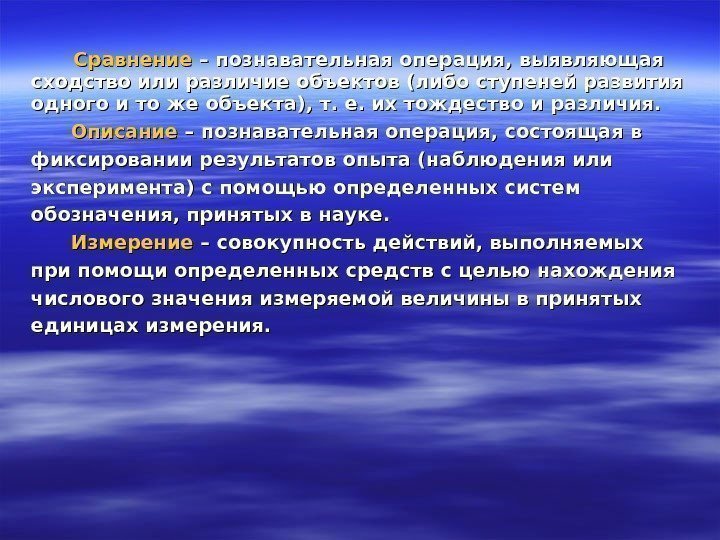 Сравнение – познавательная операция, выявляющая сходство или различие объектов (либо ступеней развития одного и то же объекта), т. е. их тождество и различия.

Описание – познавательная операция, состоящая в фиксировании результатов опыта (наблюдения или эксперимента) с помощью определенных систем обозначения, принятых в науке.

Измерение – совокупность действий, выполняемых при помощи определенных средств с целью нахождения числового значения измеряемой величины в принятых единицах измерения.